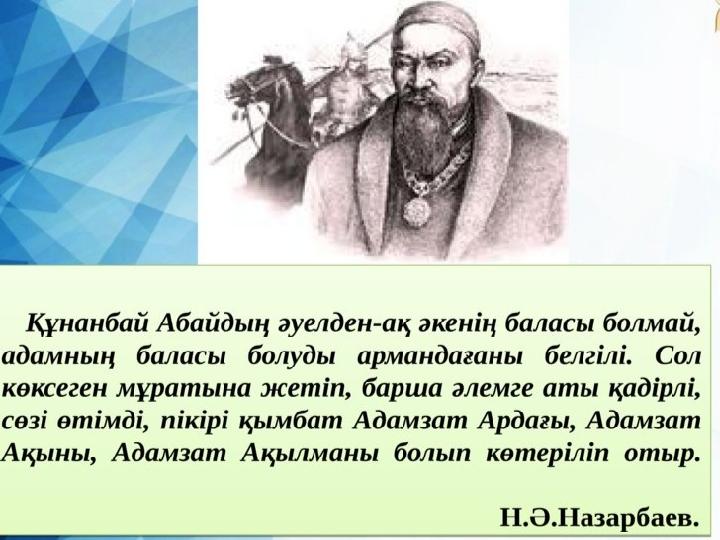 Құнанбай Абайдың әуелден-ақ әкенің баласы болмай, адамның баласы болуды армандағаны белгілі. Сол көксеген мұратына жетіп, барша әлемге аты қадірлі, сөзі өтімді, пікірі қымбат Адамзат Ардағы, Адамзат Ақыны, Адамзат Ақылманы болып көтеріліп отыр.

Н.Ә.Назарбаев.